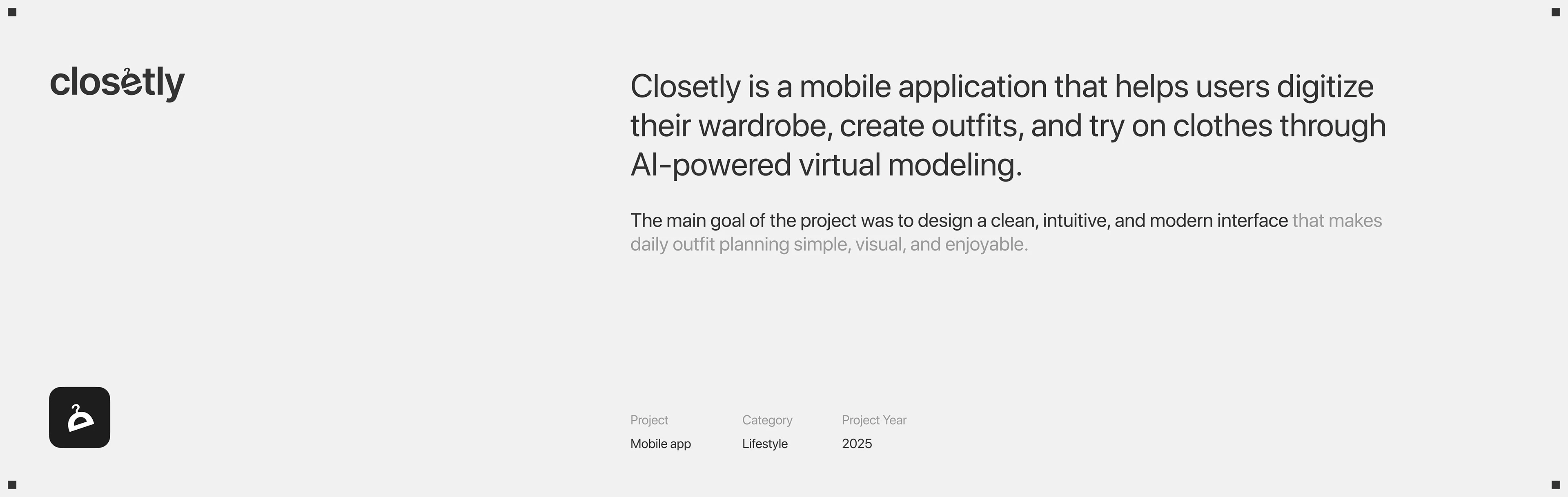 closetly

Closetly is a mobile application that helps users digitize their wardrobe, create outfits, and try on clothes through AI-powered virtual modeling.

The main goal of the project was to design a clean, intuitive, and modern interface that makes daily outfit planning simple, visual, and enjoyable.

| Project | Category | Project Year |
|---|---|---|
| Mobile app | Lifestyle | 2025 |